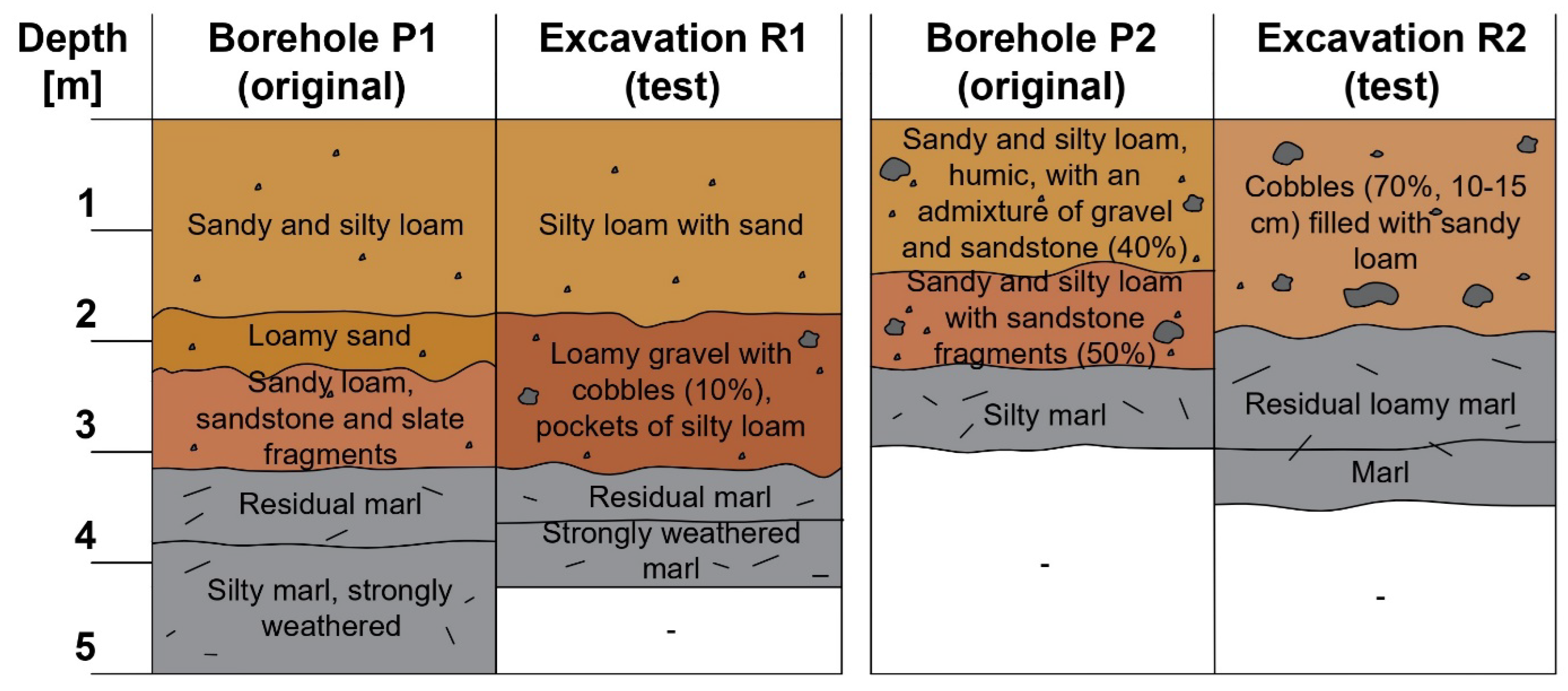 Depth [m]

1

2

3

4

5

Borehole P1 (original)

Sandy and silty loam

Loamy sand

Sandy loam, sandstone and slate fragments

Residual marl

Silty marl, strongly weathered

Excavation R1 (test)

Silty loam with sand

Loamy gravel with cobbles (10%), pockets of silty loam

Residual marl

Strongly weathered marl

-

Borehole P2 (original)

Sandy and silty loam, humic, with an admixture of gravel and sandstone (40%)

Sandy and silty loam with sandstone fragments (50%)

Silty marl

-

Excavation R2 (test)

Cobbles (70%, 10-15 cm) filled with sandy loam

Residual loamy marl

Marl

-